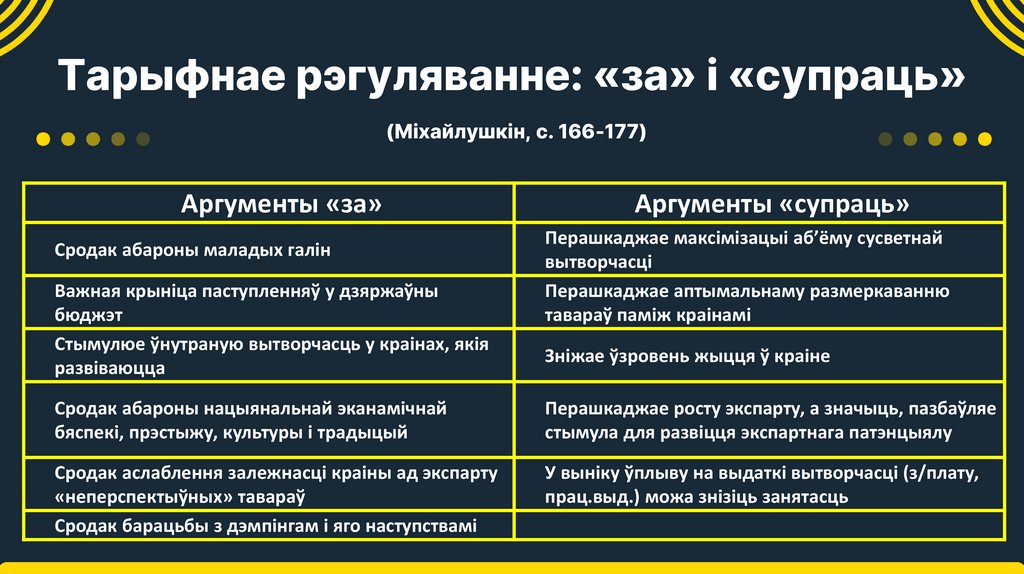 Тарыфнае рэгуляванне: «за» і «супраць»

(Міхайлушкін, с. 166-177)

| Аргументы «за» | Аргументы «супраць» |
|---|---|
| Сродак абароны маладых галін | Перашкаджае максімізацыі аб'ёму сусветнай вытворчасці |
| Важная крыніца паступленняў у дзяржаўны бюджэт | Перашкаджае аптымальнаму размеркаванню тавараў паміж краінамі |
| Стымулюе ўнутраную вытворчасць у краінах, якія развіваюцца | Зніжае ўзровень жыцця ў краіне |
| Сродак абароны нацыянальнай эканамічнай бяспекі, прэстыжу, культуры і традыцый | Перашкаджае росту экспарту, а значыць, пазбаўляе стымула для развіцця экспартнага патэнцыялу |
| Сродак аслаблення залежнасці краіны ад экспарту «неперспектыўных» тавараў | У выніку ўплыву на выдаткі вытворчасці (з/плату, прац.выд.) можа знізіць занятасць |
| Сродак барацьбы з дэмпінгам і яго наступствамі | |